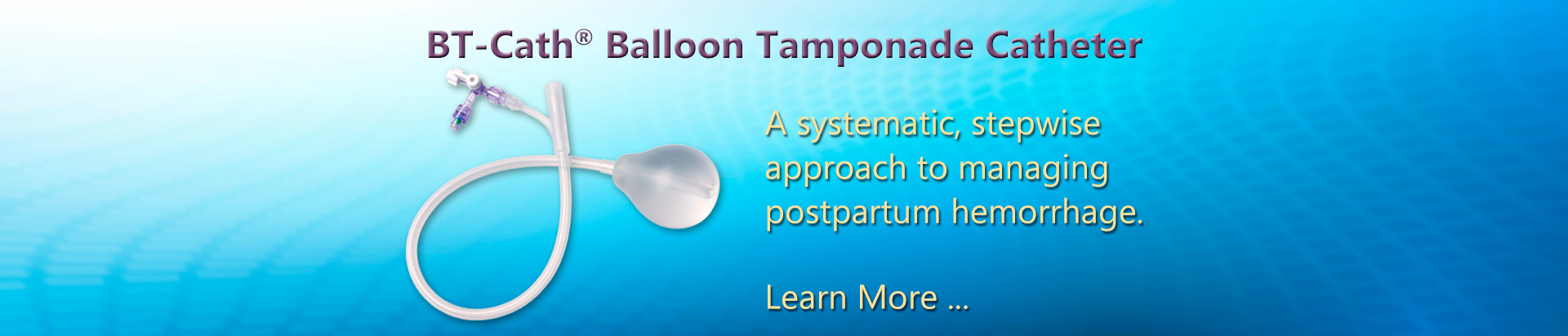 BT-Cath® Balloon Tamponade Catheter

A systematic, stepwise approach to managing postpartum hemorrhage.

Learn More ...